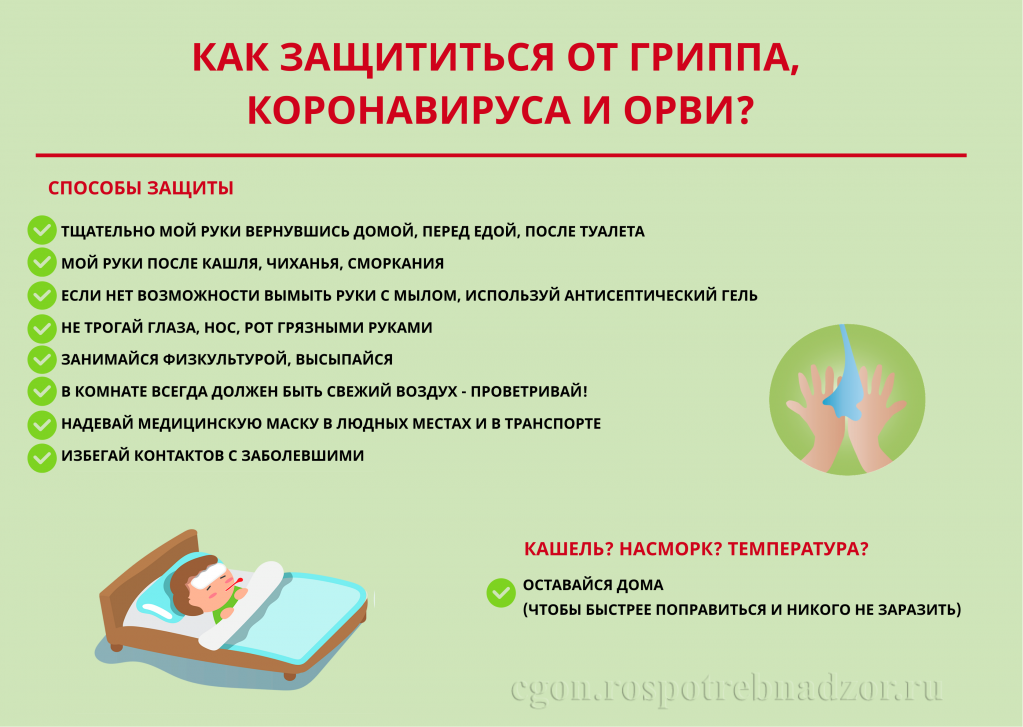 КАК ЗАЩИТИТЬСЯ ОТ ГРИППА, КОРОНАВИРУСА И ОРВИ?

СПОСОБЫ ЗАЩИТЫ

ТЩАТЕЛЬНО МОЙ РУКИ ВЕРНУВШИСЬ ДОМОЙ, ПЕРЕД ЕДОЙ, ПОСЛЕ ТУАЛЕТА
МОЙ РУКИ ПОСЛЕ КАШЛЯ, ЧИХАНЬЯ, СМОРКАНИЯ
ЕСЛИ НЕТ ВОЗМОЖНОСТИ ВЫМЫТЬ РУКИ С МЫЛОМ, ИСПОЛЬЗУЙ АНТИСЕПТИЧЕСКИЙ ГЕЛЬ
НЕ ТРОГАЙ ГЛАЗА, НОС, РОТ ГРЯЗНЫМИ РУКАМИ
ЗАНИМАЙСЯ ФИЗКУЛЬТУРОЙ, ВЫСЫПАЙСЯ
В КОМНАТЕ ВСЕГДА ДОЛЖЕН БЫТЬ СВЕЖИЙ ВОЗДУХ - ПРОВЕТРИВАЙ!
НАДЕВАЙ МЕДИЦИНСКУЮ МАСКУ В ЛЮДНЫХ МЕСТАХ И В ТРАНСПОРТЕ
ИЗБЕГАЙ КОНТАКТОВ С ЗАБОЛЕВШИМИ

КАШЕЛЬ? НАСМОРК? ТЕМПЕРАТУРА?

ОСТАВАЙСЯ ДОМА
(ЧТОБЫ БЫСТРЕЕ ПОПРАВИТЬСЯ И НИКОГО НЕ ЗАРАЗИТЬ)

cgon.rospotrebnadzor.ru